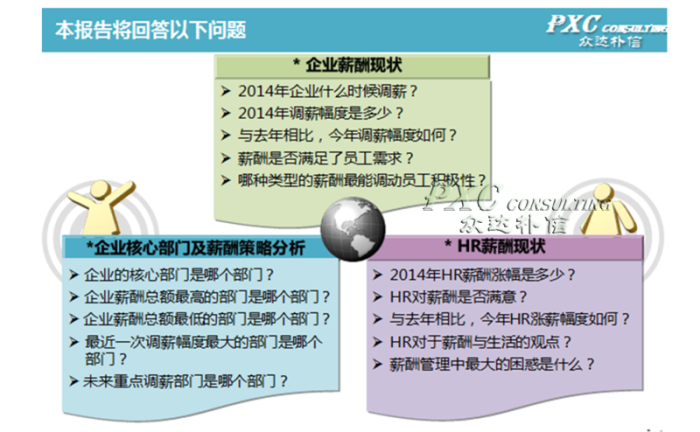 本报告将回答以下问题

PXC CONSULTING
众达朴信

* 企业薪酬现状

➢ 2014年企业什么时候调薪？
➢ 2014年调薪幅度是多少？
➢ 与去年相比，今年调薪幅度如何？
➢ 薪酬是否满足了员工需求？
➢ 哪种类型的薪酬最能调动员工积极性？

PXC CONSULTING
众达朴信

*企业核心部门及薪酬策略分析

➢ 企业的核心部门是哪个部门？
➢ 企业薪酬总额最高的部门是哪个部门？
➢ 企业薪酬总额最低的部门是哪个部门？
➢ 最近一次调薪幅度最大的部门是哪个部门？
➢ 未来重点调薪部门是哪个部门？

* HR薪酬现状

➢ 2014年HR薪酬涨幅是多少？
➢ HR对薪酬是否满意？
➢ 与去年相比，今年HR涨薪幅度如何？
➢ HR对于薪酬与生活的观点？
➢ 薪酬管理中最大的困惑是什么？